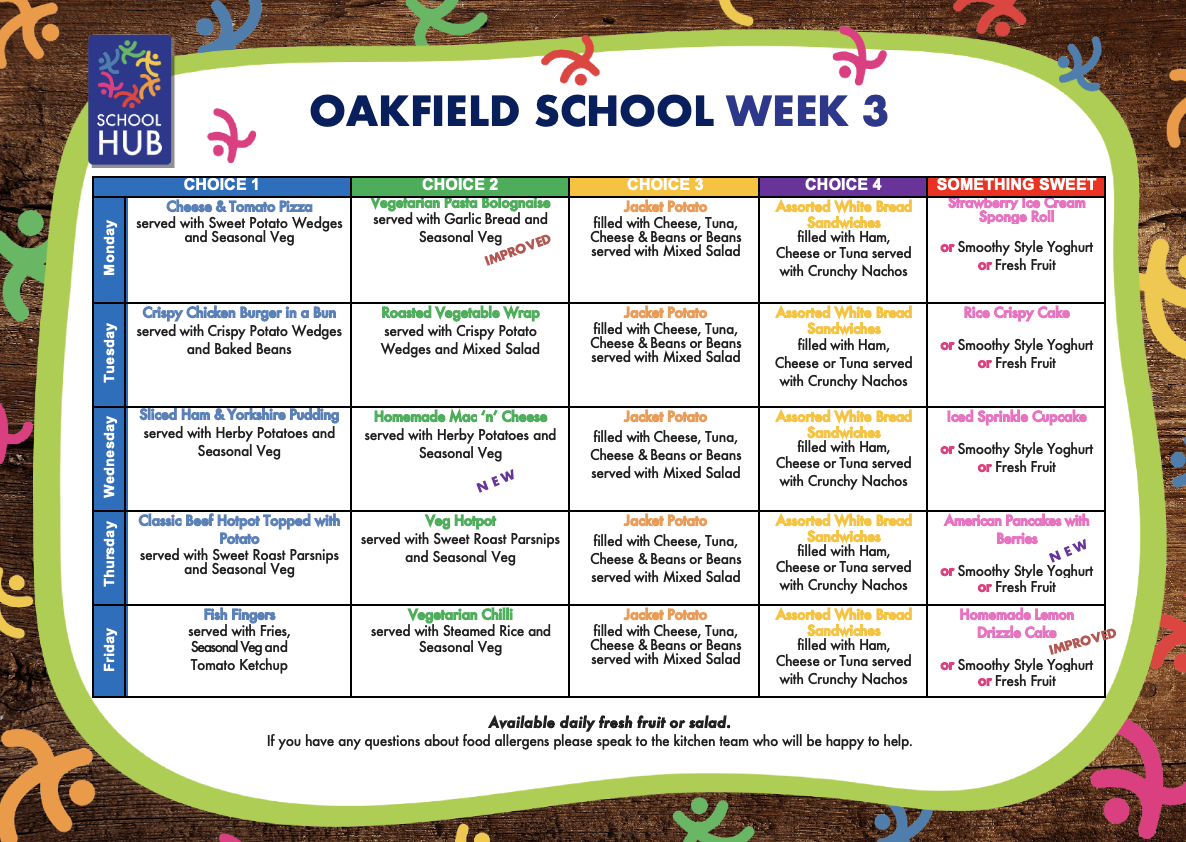 SCHOOL HUB

OAKFIELD SCHOOL WEEK 3

| | CHOICE 1 | CHOICE 2 | CHOICE 3 | CHOICE 4 | SOMETHING SWEET |
|---|---|---|---|---|---|
| Monday | Cheese & Tomato Pizza served with Sweet Potato Wedges and Seasonal Veg | Vegetarian Pasta Bolognaise served with Garlic Bread and Seasonal Veg IMPROVED | Jacket Potato filled with Cheese, Tuna, Cheese & Beans or Beans served with Mixed Salad | Assorted White Bread Sandwiches filled with Ham, Cheese or Tuna served with Crunchy Nachos | Strawberry Ice Cream Sponge Roll or Smoothy Style Yoghurt or Fresh Fruit |
| Tuesday | Crispy Chicken Burger in a Bun served with Crispy Potato Wedges and Baked Beans | Roasted Vegetable Wrap served with Crispy Potato Wedges and Mixed Salad | Jacket Potato filled with Cheese, Tuna, Cheese & Beans or Beans served with Mixed Salad | Assorted White Bread Sandwiches filled with Ham, Cheese or Tuna served with Crunchy Nachos | Rice Crispy Cake or Smoothy Style Yoghurt or Fresh Fruit |
| Wednesday | Sliced Ham & Yorkshire Pudding served with Herby Potatoes and Seasonal Veg | Homemade Mac 'n' Cheese served with Herby Potatoes and Seasonal Veg NEW | Jacket Potato filled with Cheese, Tuna, Cheese & Beans or Beans served with Mixed Salad | Assorted White Bread Sandwiches filled with Ham, Cheese or Tuna served with Crunchy Nachos | Iced Sprinkle Cupcake or Smoothy Style Yoghurt or Fresh Fruit |
| Thursday | Classic Beef Hotpot Topped with Potato served with Sweet Roast Parsnips and Seasonal Veg | Veg Hotpot served with Sweet Roast Parsnips and Seasonal Veg | Jacket Potato filled with Cheese, Tuna, Cheese & Beans or Beans served with Mixed Salad | Assorted White Bread Sandwiches filled with Ham, Cheese or Tuna served with Crunchy Nachos | American Pancakes with Berries NEW or Smoothy Style Yoghurt or Fresh Fruit |
| Friday | Fish Fingers served with Fries, Seasonal Veg and Tomato Ketchup | Vegetarian Chilli served with Steamed Rice and Seasonal Veg | Jacket Potato filled with Cheese, Tuna, Cheese & Beans or Beans served with Mixed Salad | Assorted White Bread Sandwiches filled with Ham, Cheese or Tuna served with Crunchy Nachos | Homemade Lemon Drizzle Cake IMPROVED or Smoothy Style Yoghurt or Fresh Fruit |

Available daily fresh fruit or salad.
If you have any questions about food allergens please speak to the kitchen team who will be happy to help.